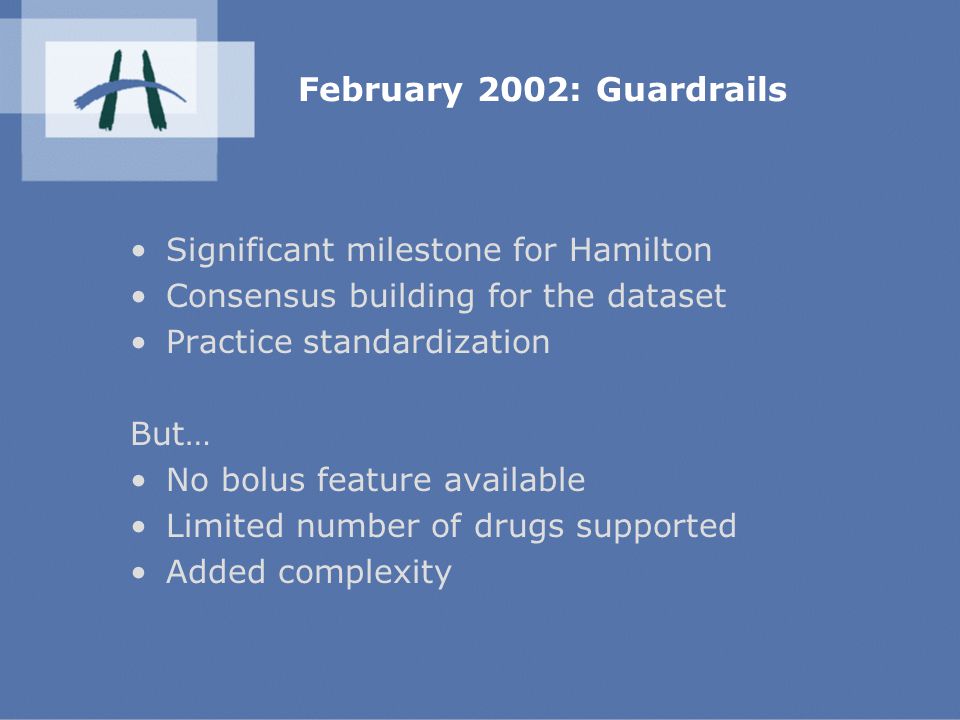 February 2002: Guardrails

• Significant milestone for Hamilton
• Consensus building for the dataset
• Practice standardization

But…
• No bolus feature available
• Limited number of drugs supported
• Added complexity